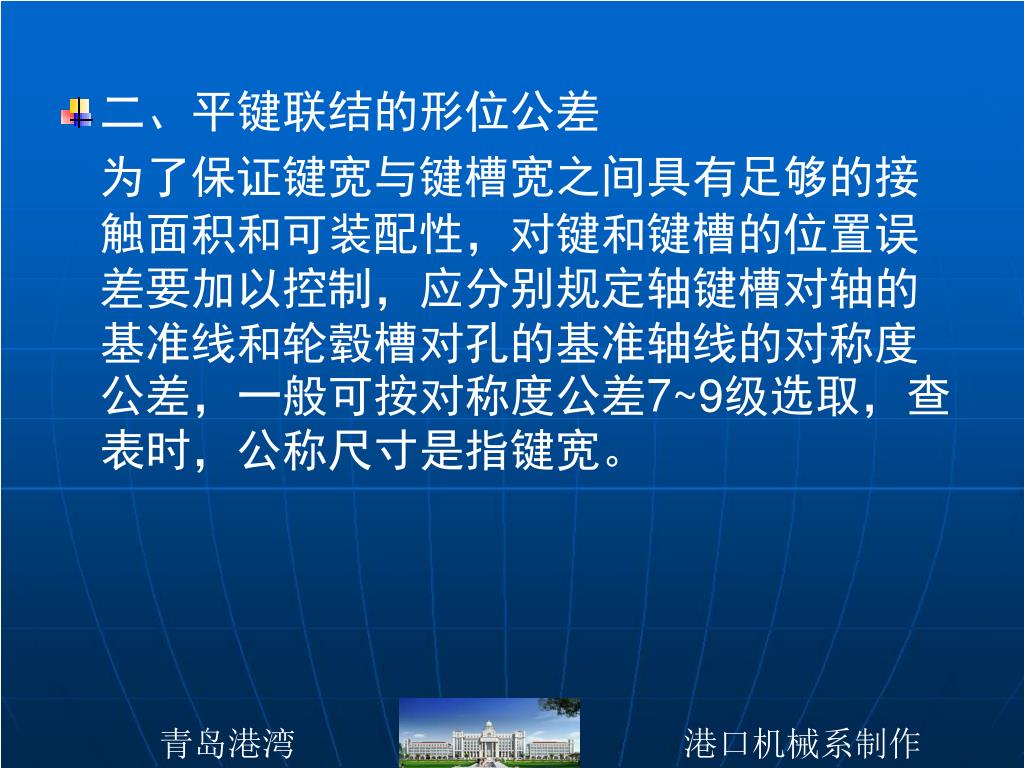 二、平键联结的形位公差

为了保证键宽与键槽宽之间具有足够的接触面积和可装配性，对键和键槽的位置误差要加以控制，应分别规定轴键槽对轴的基准线和轮毂槽对孔的基准轴线的对称度公差，一般可按对称度公差7~9级选取，查表时，公称尺寸是指键宽。

青岛港湾

港口机械系制作